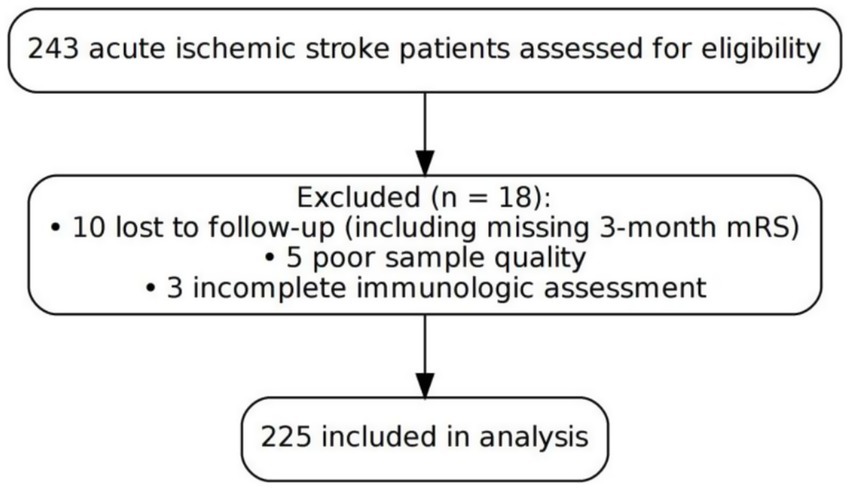 243 acute ischemic stroke patients assessed for eligibility

Excluded (n = 18):
• 10 lost to follow-up (including missing 3-month mRS)
• 5 poor sample quality
• 3 incomplete immunologic assessment

225 included in analysis